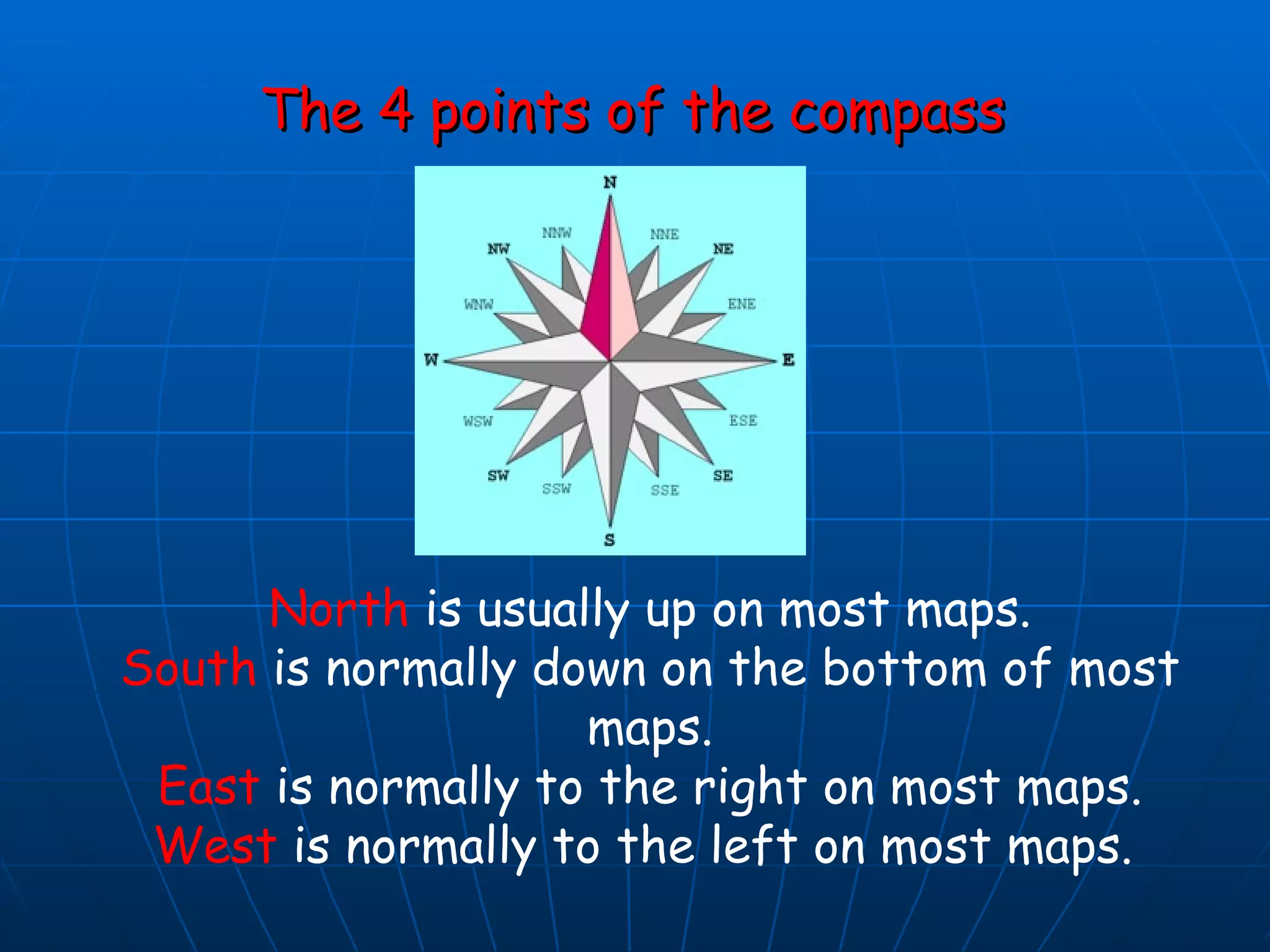 The 4 points of the compass

N
NNW NNE
NW NE
WNW ENE
W E
WSW ESE
SW SE
SSW SSE
S

North is usually up on most maps.
South is normally down on the bottom of most maps.
East is normally to the right on most maps.
West is normally to the left on most maps.